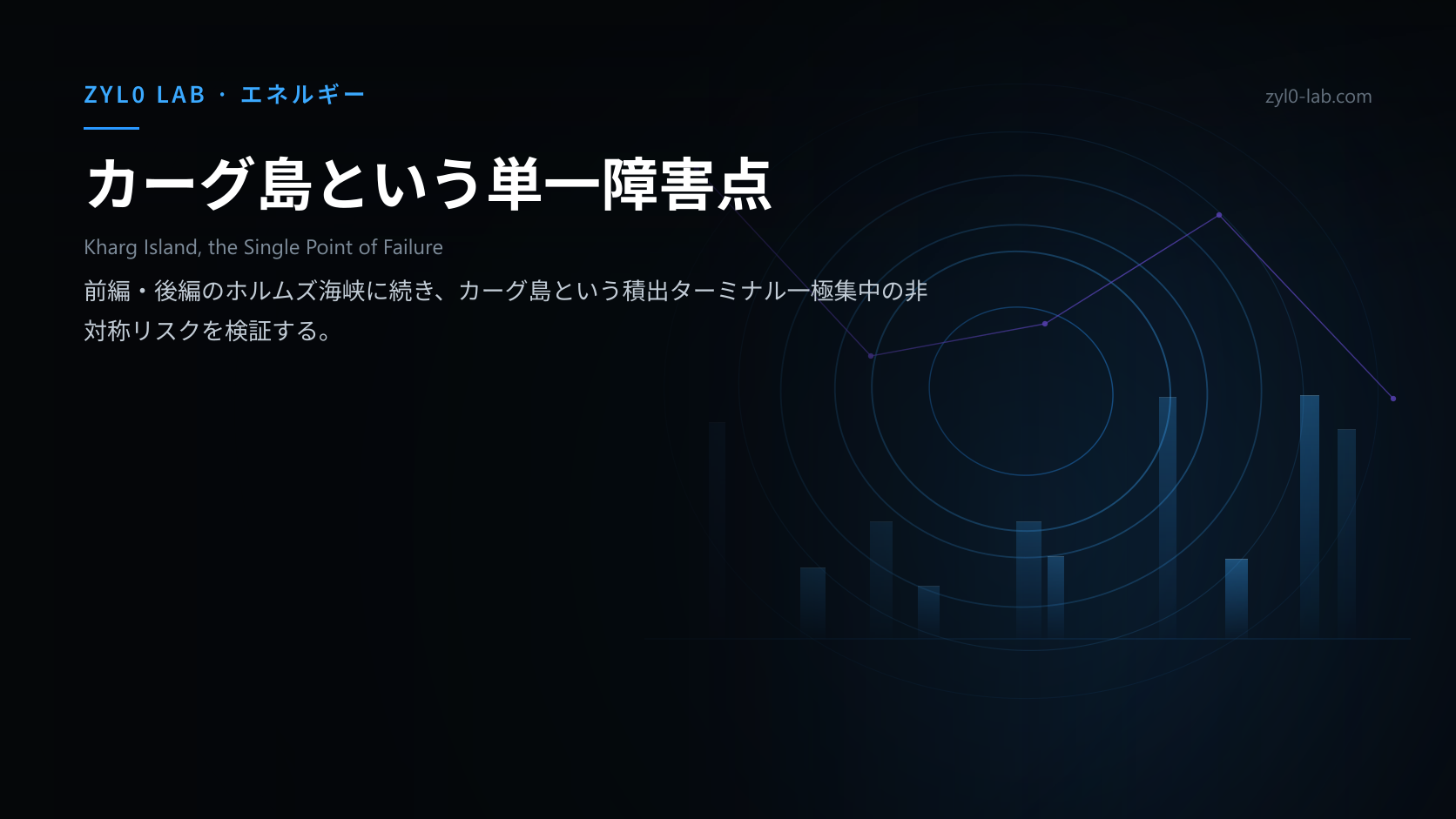 ZYL0 LAB · エネルギー

zyl0-lab.com

カーグ島という単一障害点

Kharg Island, the Single Point of Failure

前編・後編のホルムズ海峡に続き、カーグ島という積出ターミナル一極集中の非対称リスクを検証する。